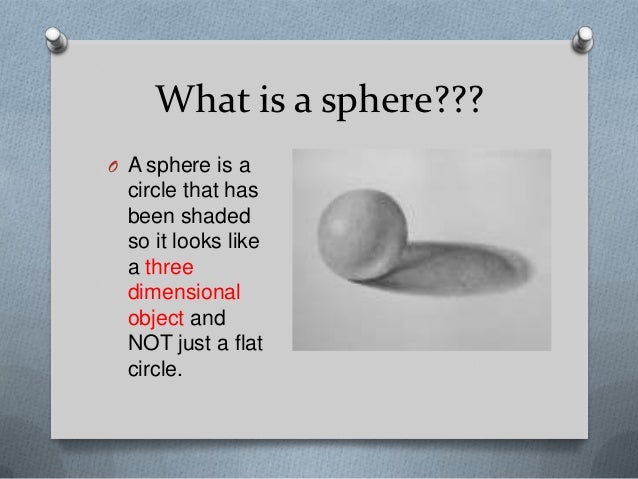 What is a sphere???

O A sphere is a circle that has been shaded so it looks like a three dimensional object and NOT just a flat circle.